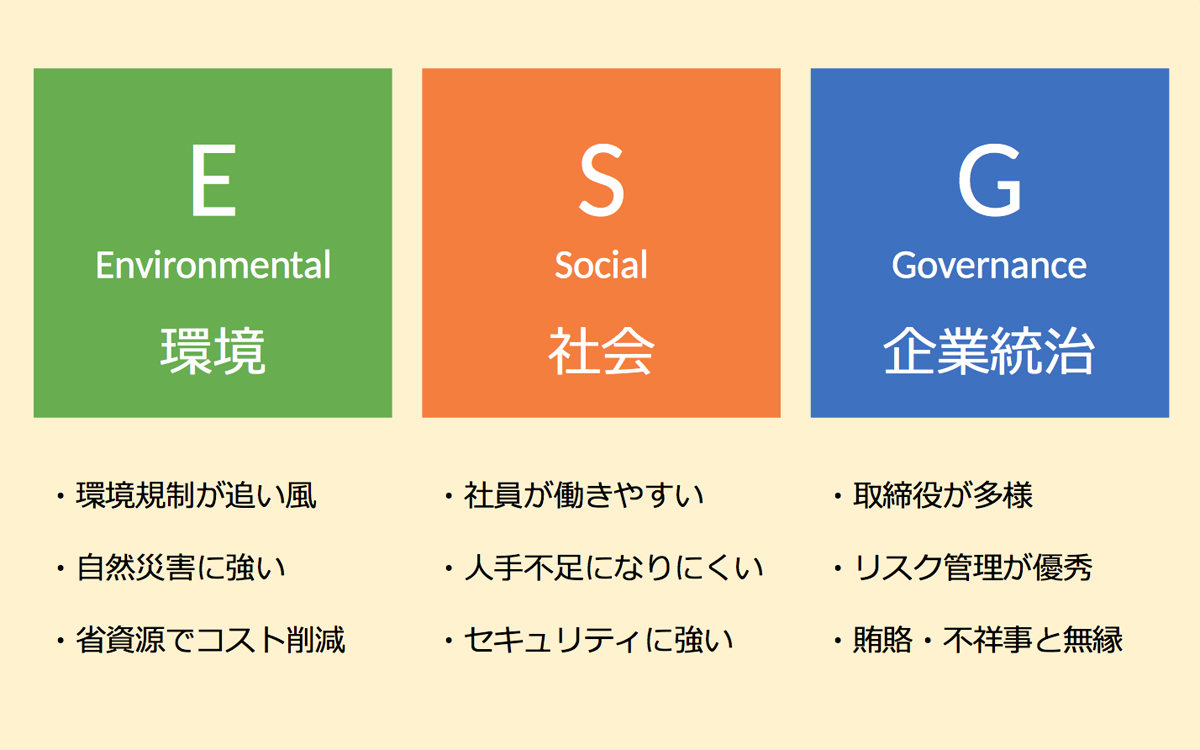 E
Environmental
環境

・環境規制が追い風

・自然災害に強い

・省資源でコスト削減

S
Social
社会

・社員が働きやすい

・人手不足になりにくい

・セキュリティに強い

G
Governance
企業統治

・取締役が多様

・リスク管理が優秀

・賄賂・不祥事と無縁